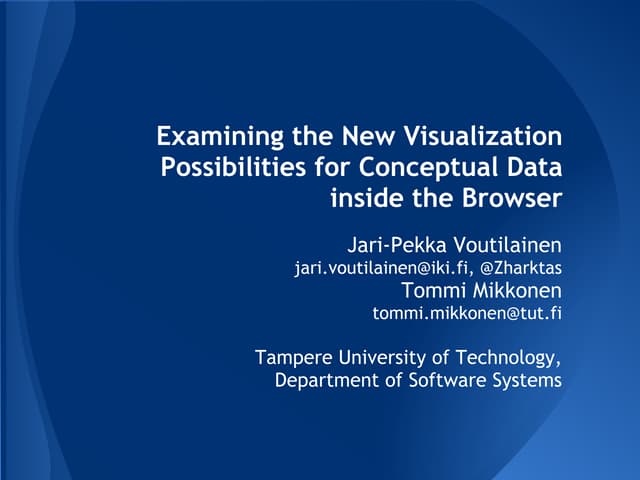 Examining the New Visualization Possibilities for Conceptual Data inside the Browser

Jari-Pekka Voutilainen
jari.voutilainen@iki.fi, @Zharktas
Tommi Mikkonen
tommi.mikkonen@tut.fi

Tampere University of Technology, Department of Software Systems